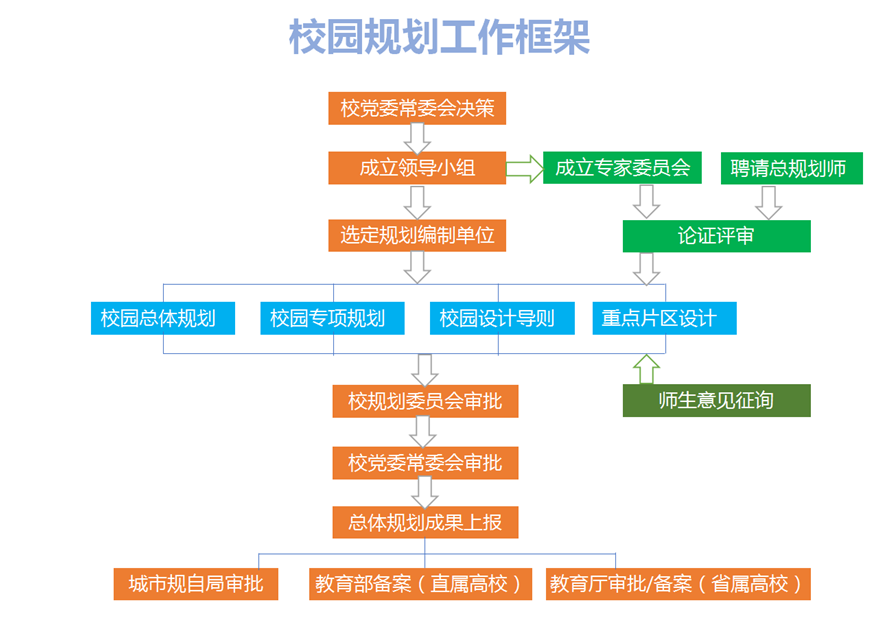 校园规划工作框架

校党委常委会决策

成立领导小组

成立专家委员会

聘请总规划师

选定规划编制单位

论证评审

校园总体规划

校园专项规划

校园设计导则

重点片区设计

校规划委员会审批

师生意见征询

校党委常委会审批

总体规划成果上报

城市规自局审批

教育部备案（直属高校）

教育厅审批/备案（省属高校）